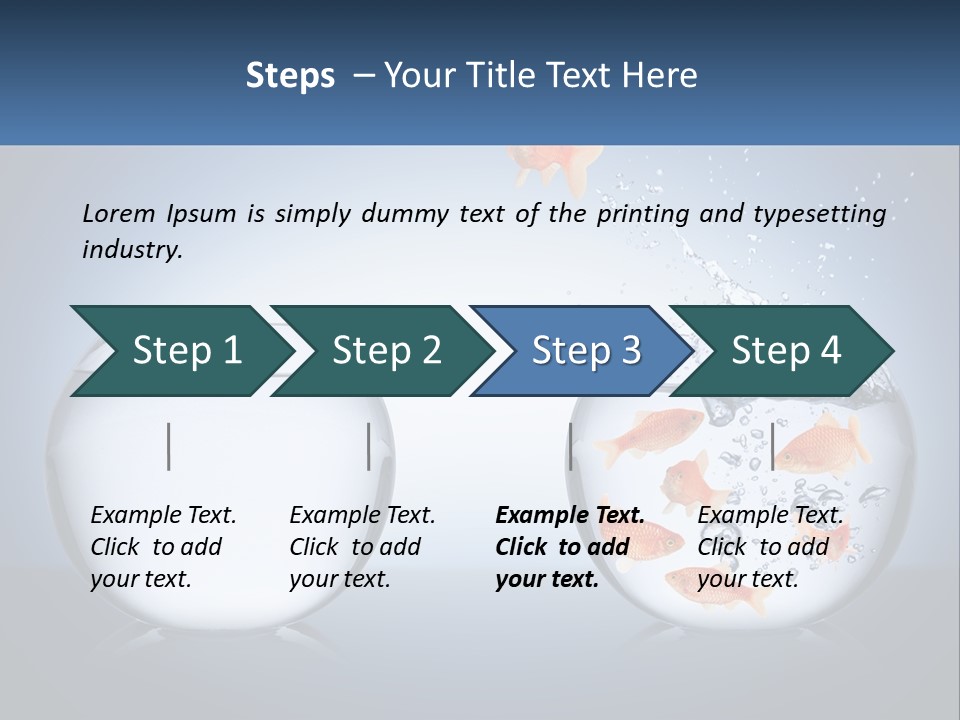 Steps – Your Title Text Here

Lorem Ipsum is simply dummy text of the printing and typesetting industry.

Step 1

Step 2

Step 3

Step 4

Example Text. Click to add your text.

Example Text. Click to add your text.

Example Text. Click to add your text.

Example Text. Click to add your text.